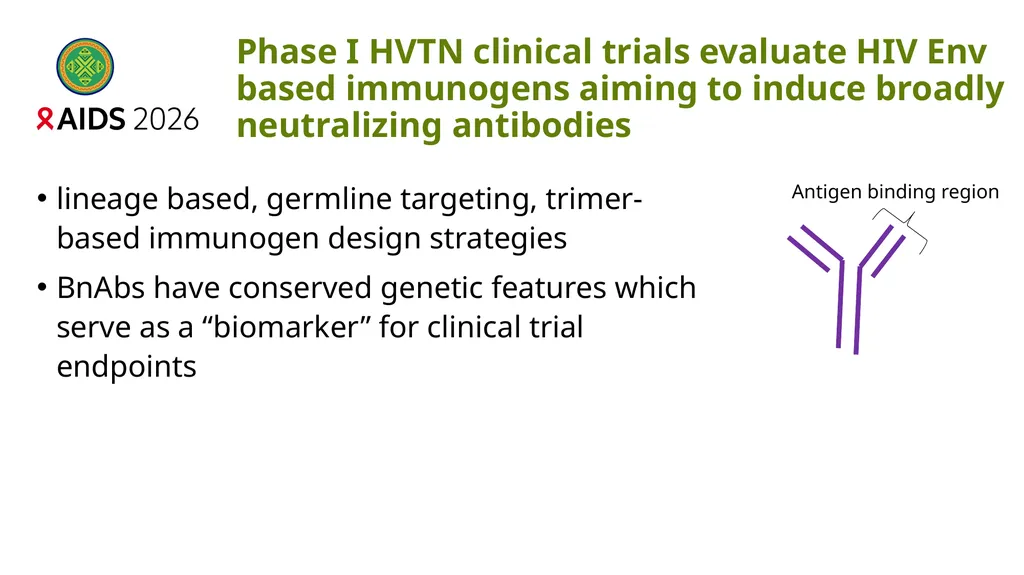 AIDS 2026

Phase I HVTN clinical trials evaluate HIV Env based immunogens aiming to induce broadly neutralizing antibodies

• lineage based, germline targeting, trimer-based immunogen design strategies

• BnAbs have conserved genetic features which serve as a “biomarker” for clinical trial endpoints

Antigen binding region